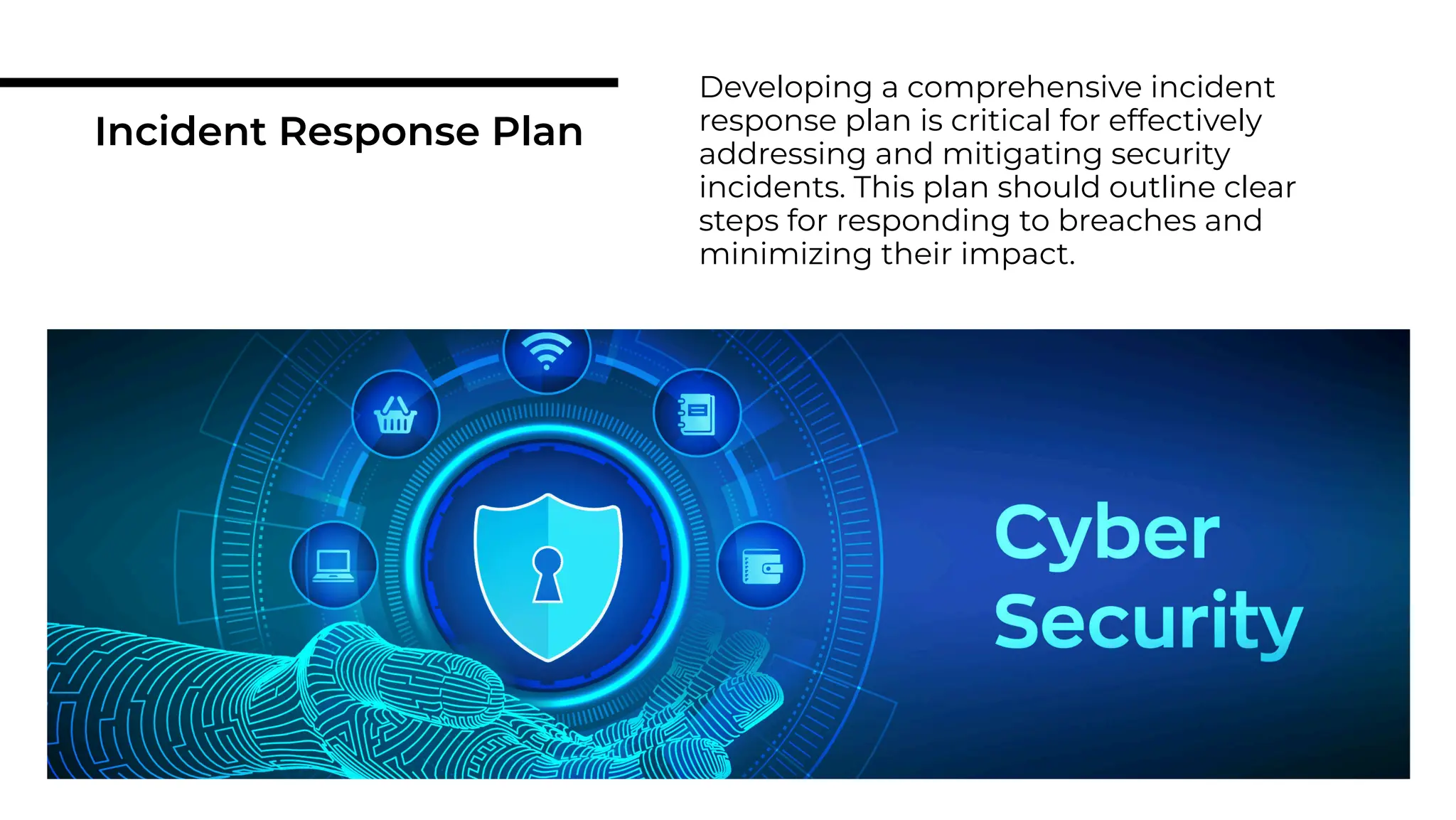 Incident Response Plan

Developing a comprehensive incident response plan is critical for effectively addressing and mitigating security incidents. This plan should outline clear steps for responding to breaches and minimizing their impact.

Cyber Security